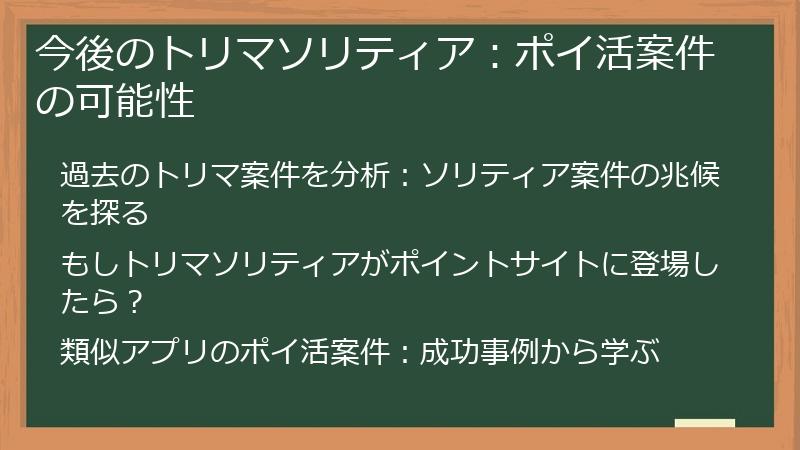 今後のトリマソリティア：ポイ活案件の可能性

過去のトリマ案件を分析：ソリティア案件の兆候を探る

もしトリマソリティアがポイントサイトに登場したら？

類似アプリのポイ活案件：成功事例から学ぶ